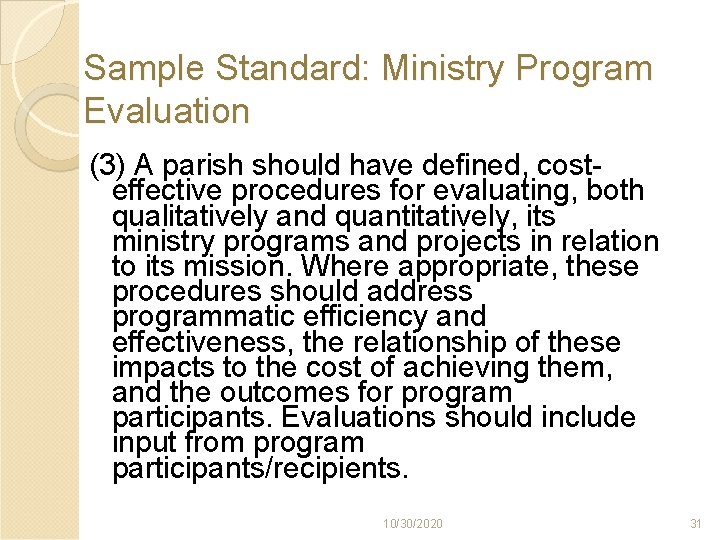 Sample Standard: Ministry Program Evaluation

(3) A parish should have defined, cost-effective procedures for evaluating, both qualitatively and quantitatively, its ministry programs and projects in relation to its mission. Where appropriate, these procedures should address programmatic efficiency and effectiveness, the relationship of these impacts to the cost of achieving them, and the outcomes for program participants. Evaluations should include input from program participants/recipients.

10/30/2020

31